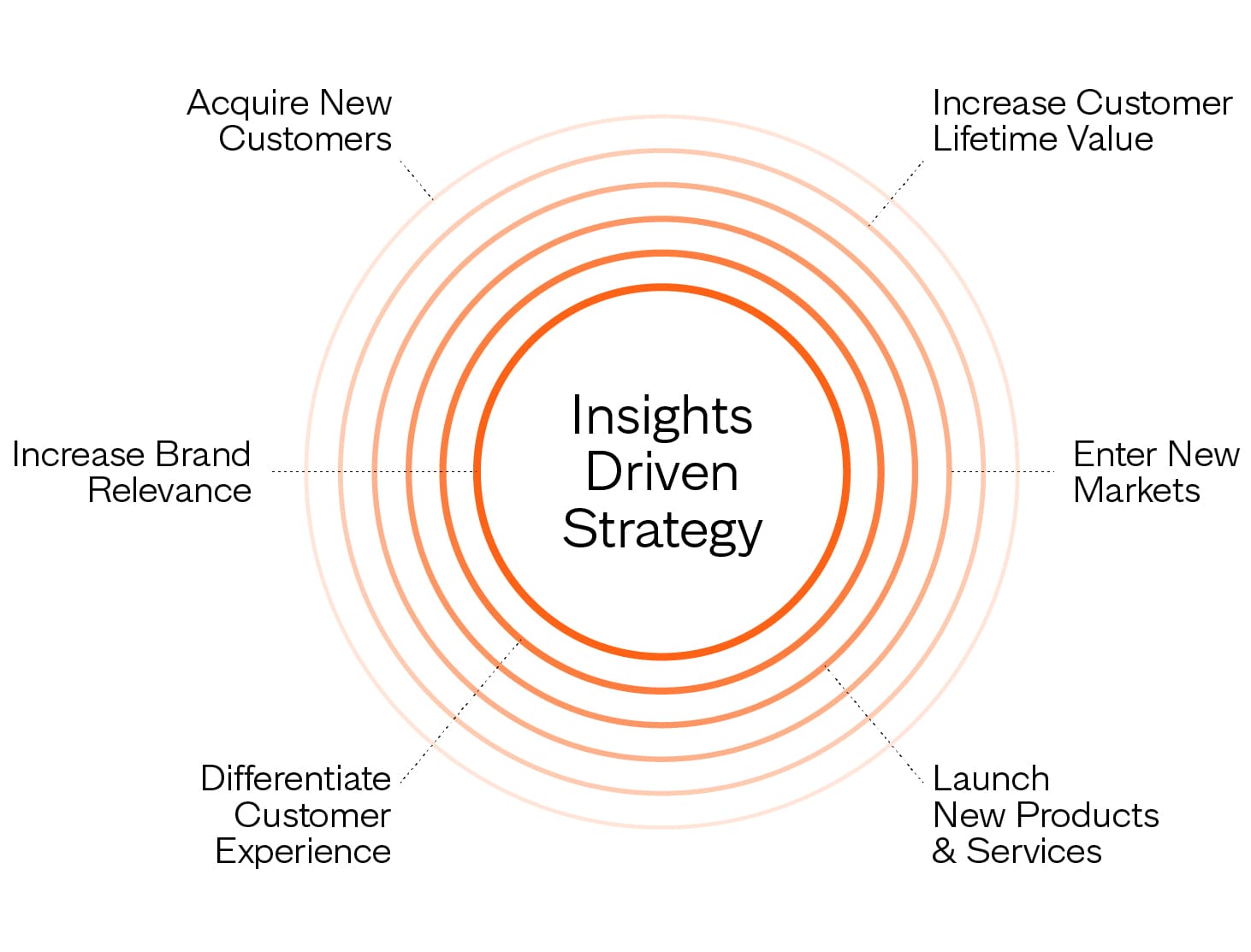 Acquire New Customers

Increase Customer Lifetime Value

Increase Brand Relevance

Insights Driven Strategy

Enter New Markets

Differentiate Customer Experience

Launch New Products & Services